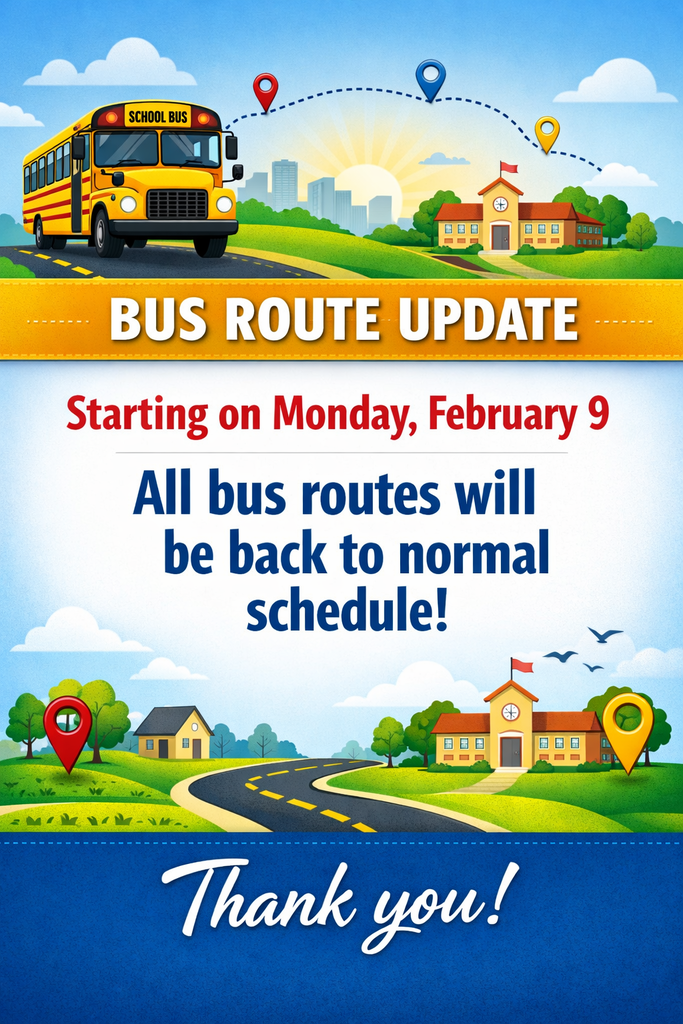 SCHOOL BUS

BUS ROUTE UPDATE

Starting on Monday, February 9

All bus routes will be back to normal schedule!

Thank you!